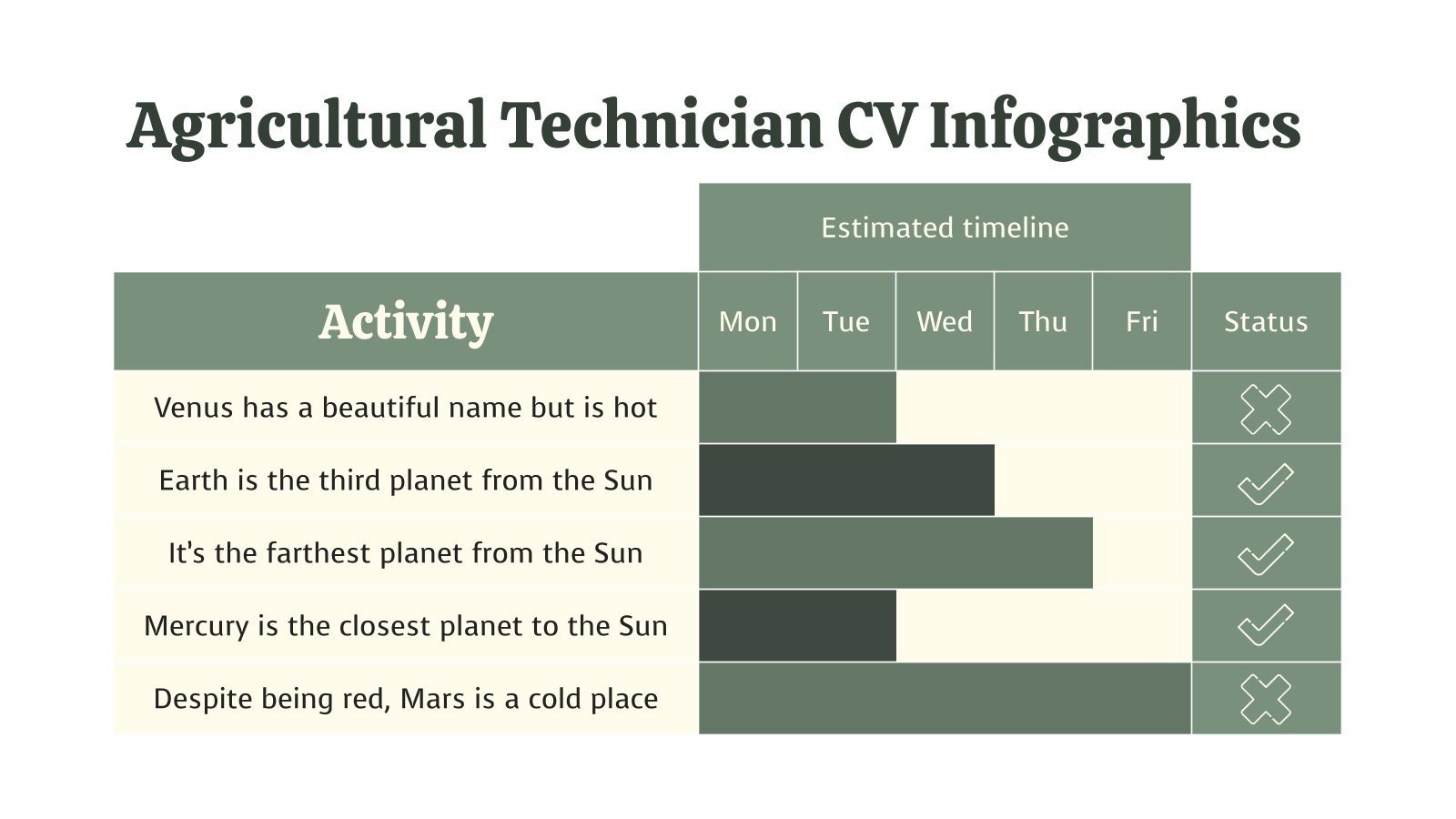 Agricultural Technician CV Infographics

Estimated timeline

| Activity | Mon | Tue | Wed | Thu | Fri | Status |
|---|---|---|---|---|---|---|
| Venus has a beautiful name but is hot | | | | | | |
| Earth is the third planet from the Sun | | | | | | |
| It's the farthest planet from the Sun | | | | | | |
| Mercury is the closest planet to the Sun | | | | | | |
| Despite being red, Mars is a cold place | | | | | | |